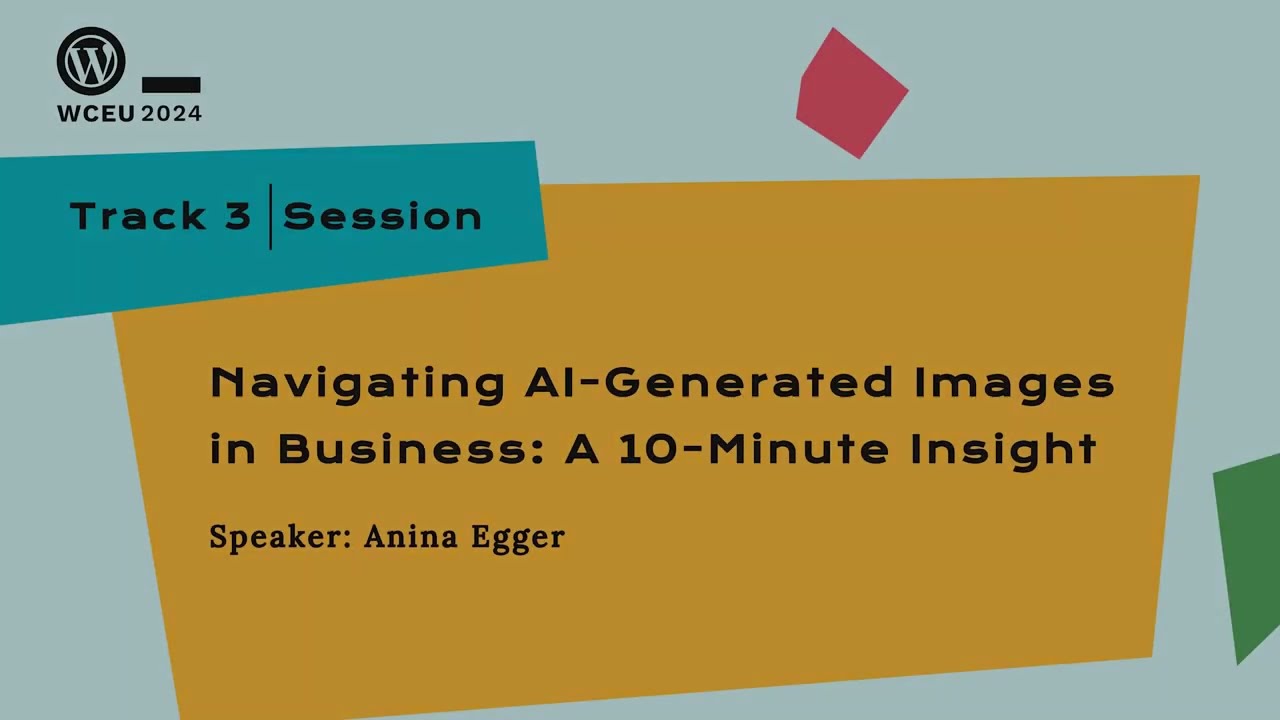 WCEU 2024

Track 3 | Session

Navigating AI-Generated Images in Business: A 10-Minute Insight

Speaker: Anina Egger